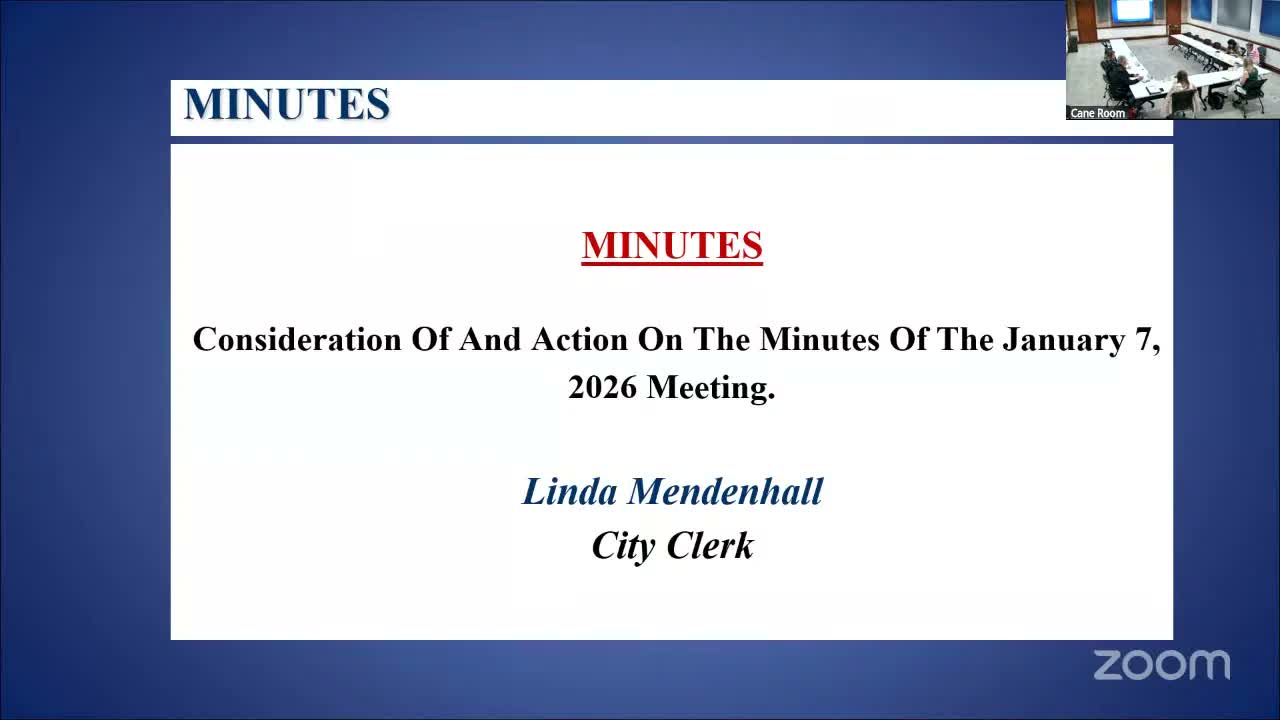 MINUTES

Cane Room

MINUTES

Consideration Of And Action On The Minutes Of The January 7, 2026 Meeting.

Linda Mendenhall
City Clerk

zoom